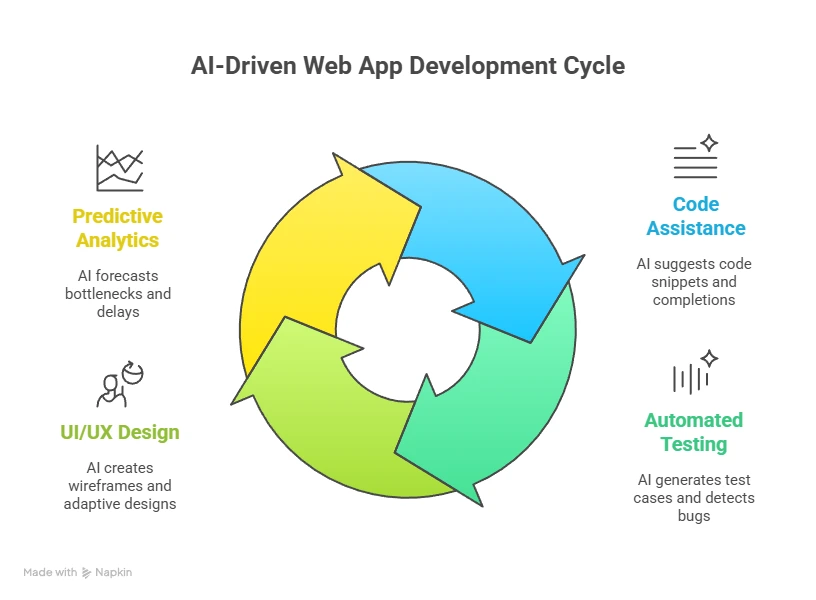 AI-Driven Web App Development Cycle

Predictive Analytics

AI forecasts bottlenecks and delays

UI/UX Design

AI creates wireframes and adaptive designs

Code Assistance

AI suggests code snippets and completions

Automated Testing

AI generates test cases and detects bugs

Made with Napkin